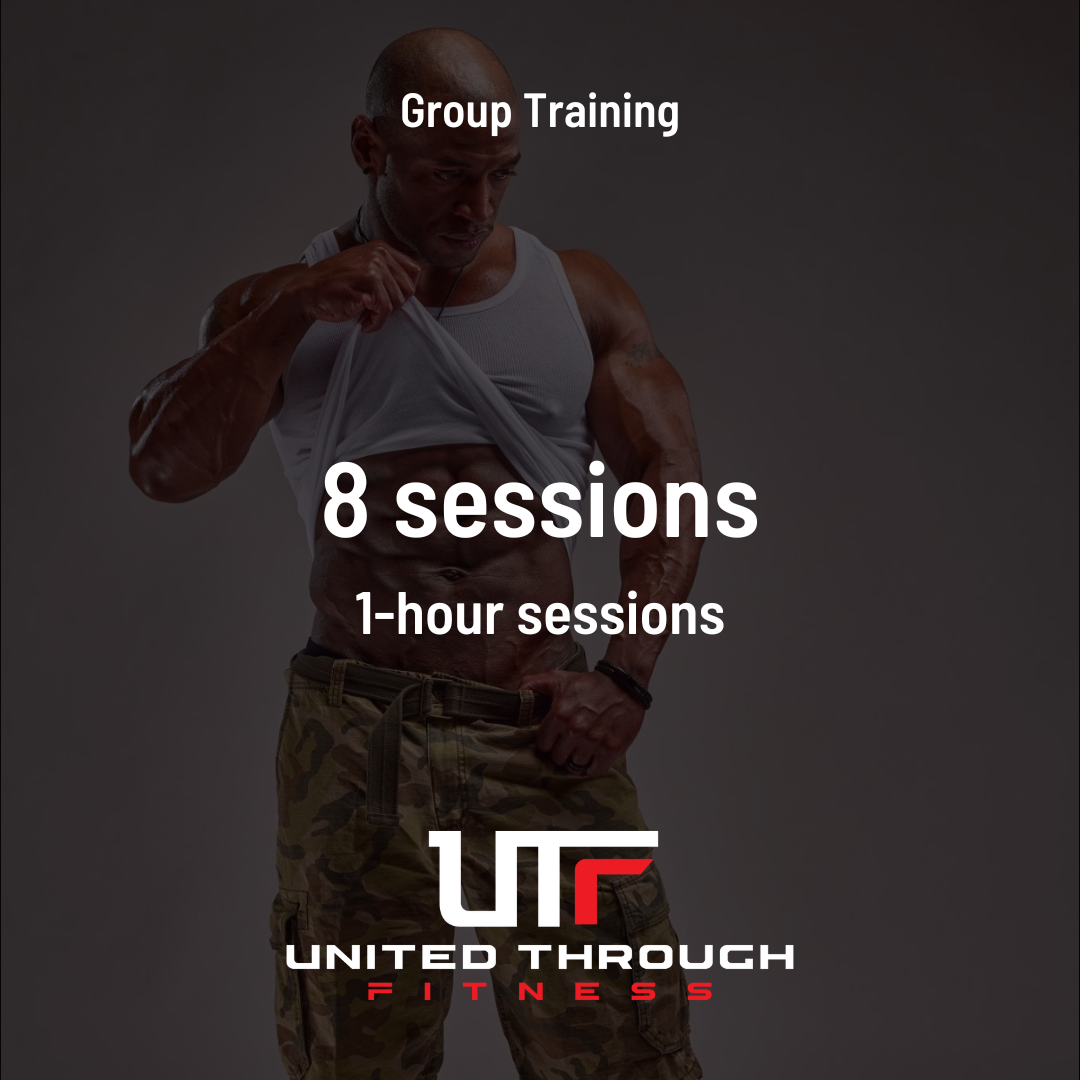 Group Training

8 sessions

1-hour sessions

UTF

UNITED THROUGH

FITNESS